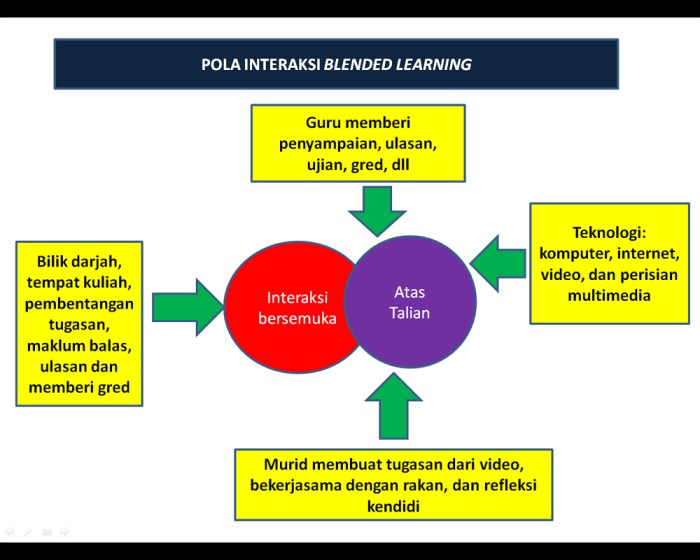 POLA INTERAKSI BLENDED LEARNING

Guru memberi penyampaian, ulasan, ujian, gred, dll

Bilik darjah, tempat kuliah, pembentangan tugasan, maklum balas, ulasan dan memberi gred

Interaksi bersemuka

Atas Talian

Teknologi: komputer, internet, video, dan perisian multimedia

Murid membuat tugasan dari video, bekerjasama dengan rakan, dan refleksi kendidi